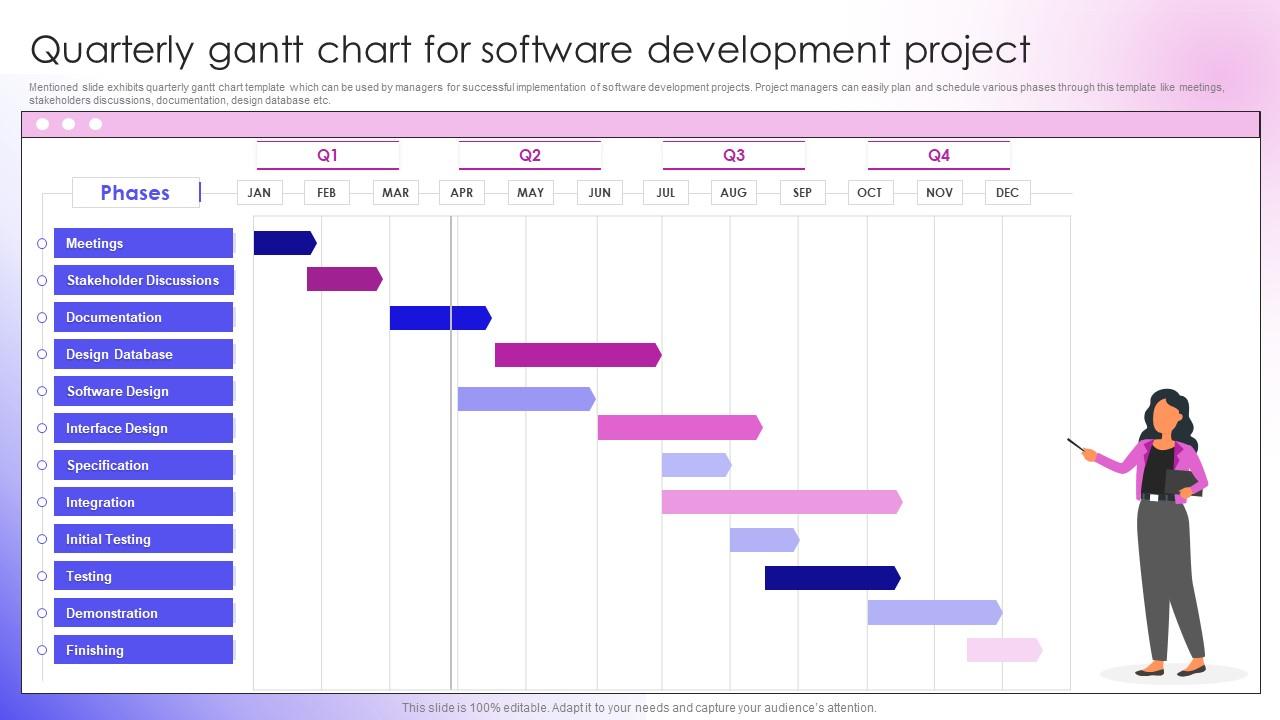 Quarterly gantt chart for software development project

Mentioned slide exhibits quarterly gantt chart template which can be used by managers for successful implementation of software development projects. Project managers can easily plan and schedule various phases through this template like meetings, stakeholders discussions, documentation, design database etc.

Q1 Q2 Q3 Q4

Phases

JAN FEB MAR APR MAY JUN JUL AUG SEP OCT NOV DEC

Meetings
Stakeholder Discussions
Documentation
Design Database
Software Design
Interface Design
Specification
Integration
Initial Testing
Testing
Demonstration
Finishing

This slide is 100% editable. Adapt it to your needs and capture your audience's attention.